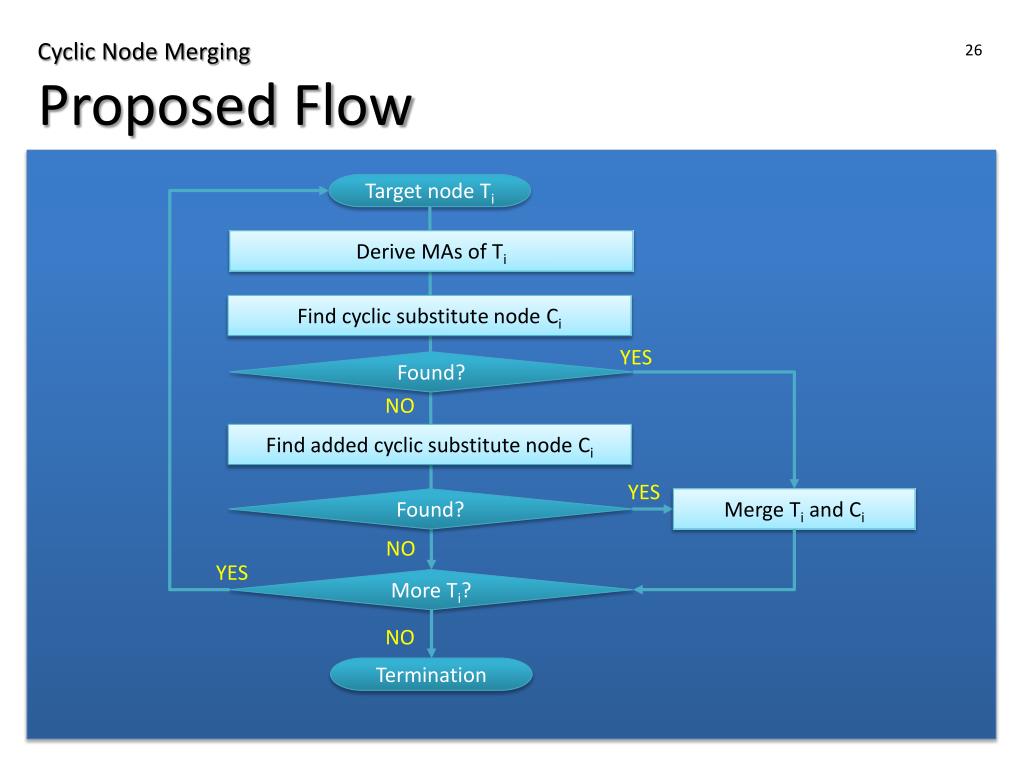 Cyclic Node Merging

26

Proposed Flow

Target node $T_i$

Derive MAs of $T_i$

Find cyclic substitute node $C_i$

Found?

YES

NO

Find added cyclic substitute node $C_i$

Found?

YES

Merge $T_i$ and $C_i$

NO

YES

More $T_i$?

NO

Termination